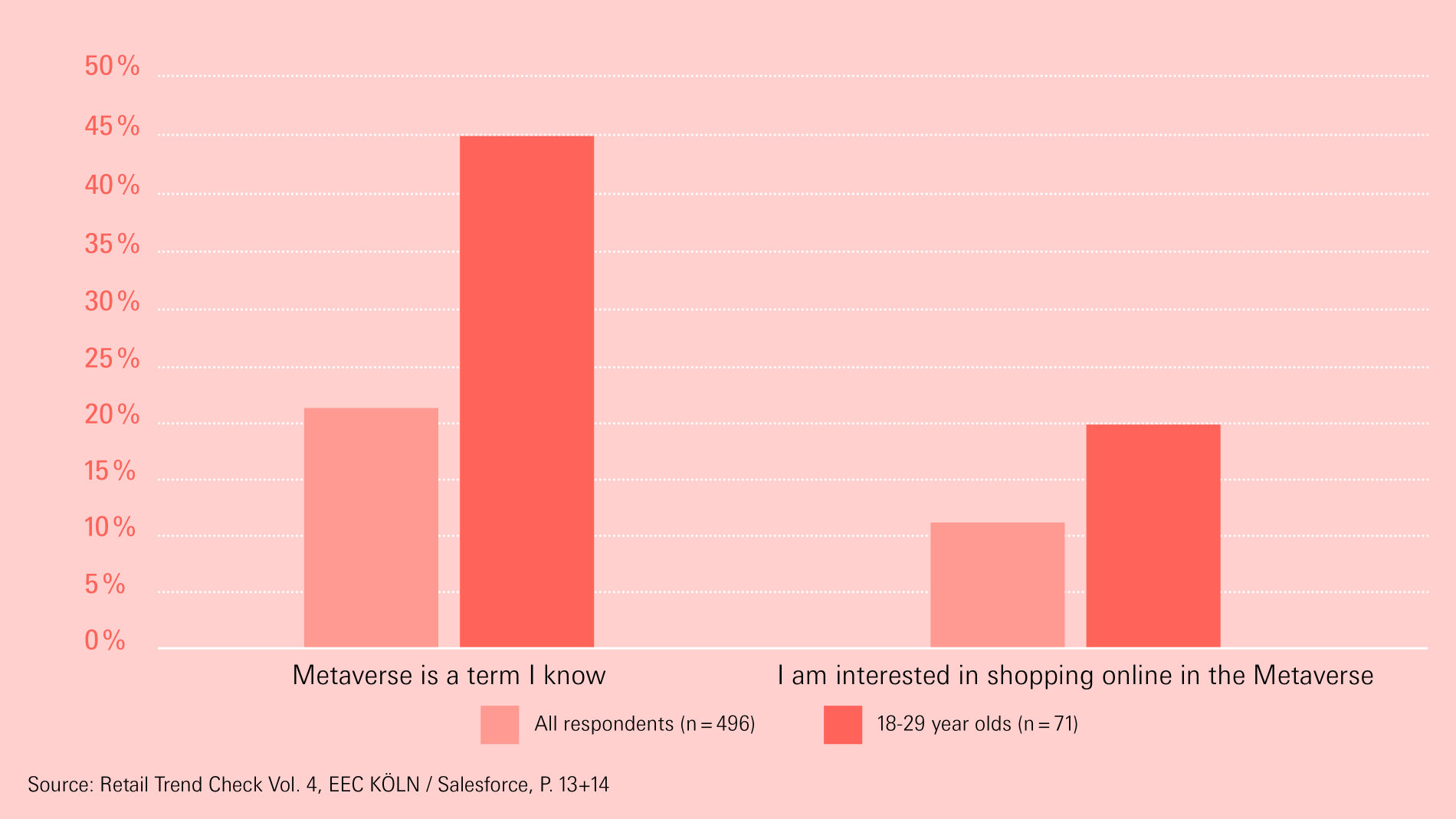 50 %
45 %
40 %
35 %
30 %
25 %
20 %
15 %
10 %
5 %
0 %

Metaverse is a term I know

I am interested in shopping online in the Metaverse

All respondents (n = 496)

18-29 year olds (n = 71)

Source: Retail Trend Check Vol. 4, EEC KÖLN / Salesforce, P. 13+14